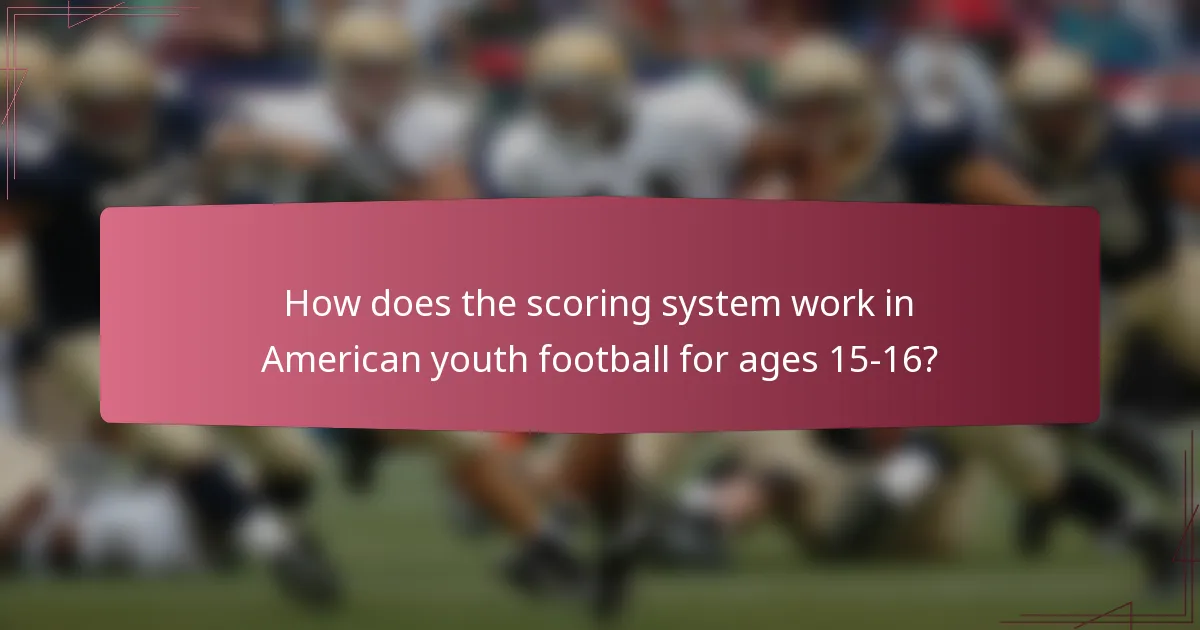 How does the scoring system work in American youth football for ages 15-16?